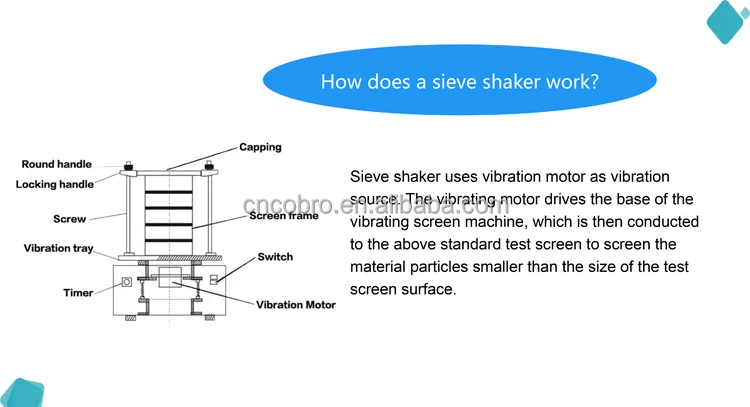 How does a sieve shaker work?

Capping
Round handle
Locking handle
Screw
Screen frame
Vibration tray
Switch
Timer
Vibration Motor

Sieve shaker uses vibration motor as vibration source. The vibrating motor drives the base of the vibrating screen machine, which is then conducted to the above standard test screen to screen the material particles smaller than the size of the test screen surface.

cncobro.en.alibaba.com